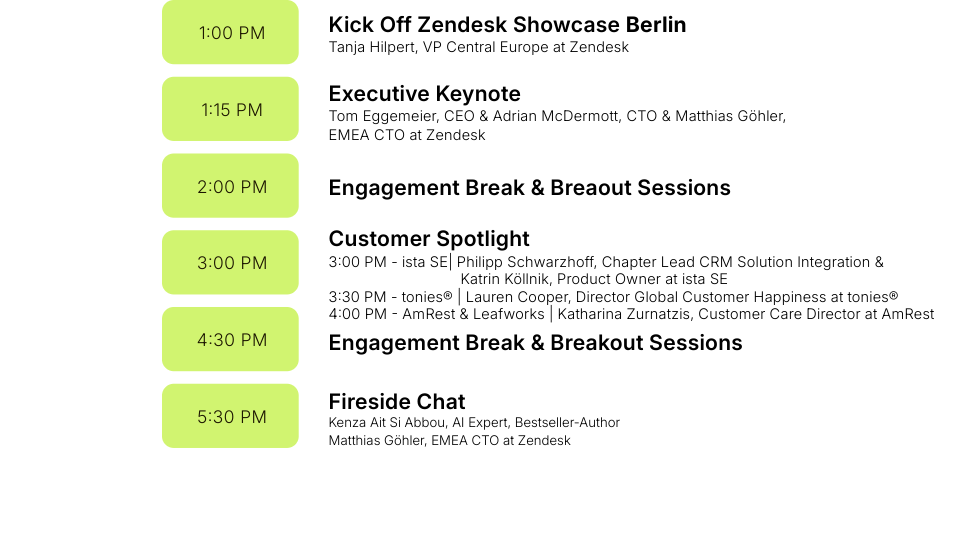 1:00 PM

Kick Off Zendesk Showcase Berlin
Tanja Hilpert, VP Central Europe at Zendesk

1:15 PM

Executive Keynote
Tom Eggemeier, CEO & Adrian McDermott, CTO & Matthias Göhler, EMEA CTO at Zendesk

2:00 PM

Engagement Break & Breaout Sessions

3:00 PM

Customer Spotlight
3:00 PM - ista SE| Philipp Schwarzhoff, Chapter Lead CRM Solution Integration & Katrin Köllnik, Product Owner at ista SE
3:30 PM - tonies® | Lauren Cooper, Director Global Customer Happiness at tonies®
4:00 PM - AmRest & Leafworks | Katharina Zurnatzis, Customer Care Director at AmRest

4:30 PM

Engagement Break & Breakout Sessions

5:30 PM

Fireside Chat
Kenza Ait Si Abbou, AI Expert, Bestseller-Author
Matthias Göhler, EMEA CTO at Zendesk